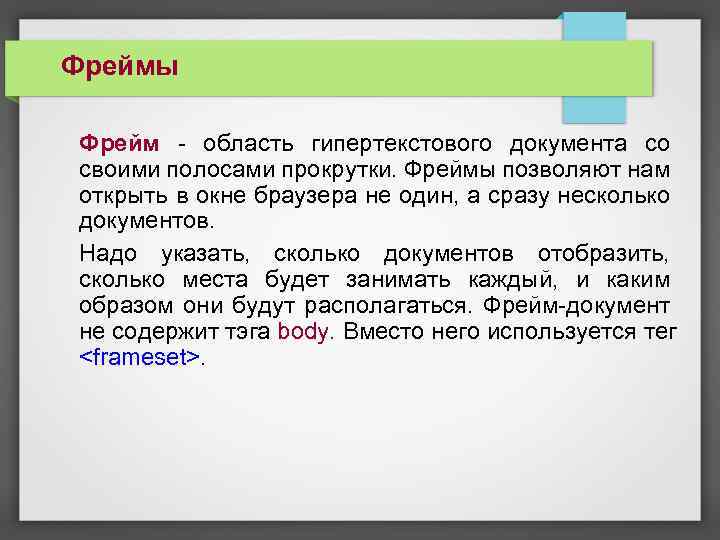 Фреймы

Фрейм - область гипертекстового документа со своими полосами прокрутки. Фреймы позволяют нам открыть в окне браузера не один, а сразу несколько документов.

Надо указать, сколько документов отобразить, сколько места будет занимать каждый, и каким образом они будут располагаться. Фрейм-документ не содержит тэга body. Вместо него используется тег <frameset>.